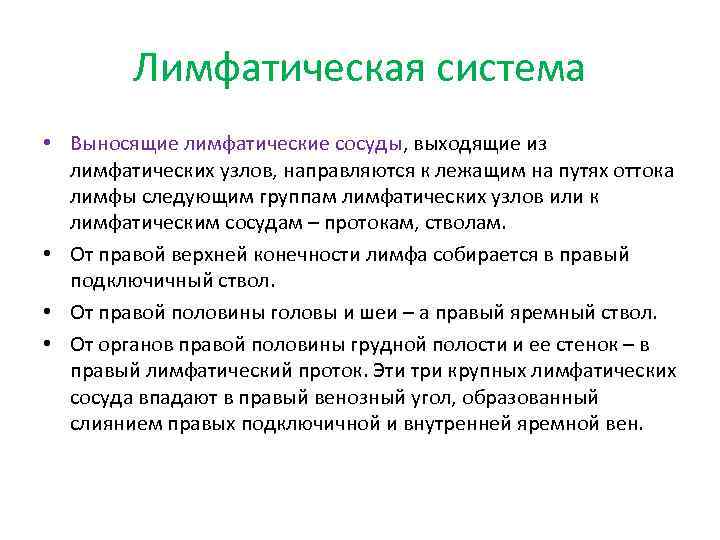 Лимфатическая система

• Выносящие лимфатические сосуды, выходящие из лимфатических узлов, направляются к лежащим на путях оттока лимфы следующим группам лимфатических узлов или к лимфатическим сосудам – протокам, стволам.

• От правой верхней конечности лимфа собирается в правый подключичный ствол.

• От правой половины головы и шеи – а правый яремный ствол.

• От органов правой половины грудной полости и ее стенок – в правый лимфатический проток. Эти три крупных лимфатических сосуда впадают в правый венозный угол, образованный слиянием правых подключичной и внутренней яремной вен.